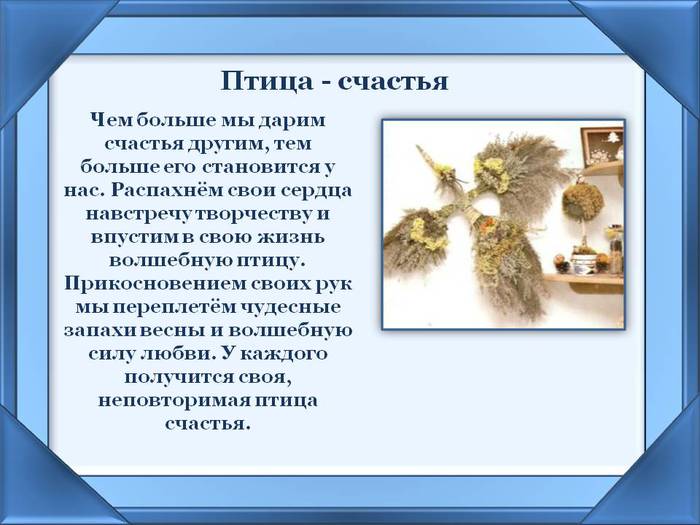 Птица - счастья

Чем больше мы дарим счастья другим, тем больше его становится у нас. Распахнём свои сердца навстречу творчеству и впустим в свою жизнь волшебную птицу. Прикосновением своих рук мы переплетём чудесные запахи весны и волшебную силу любви. У каждого получится своя, неповторимая птица счастья.